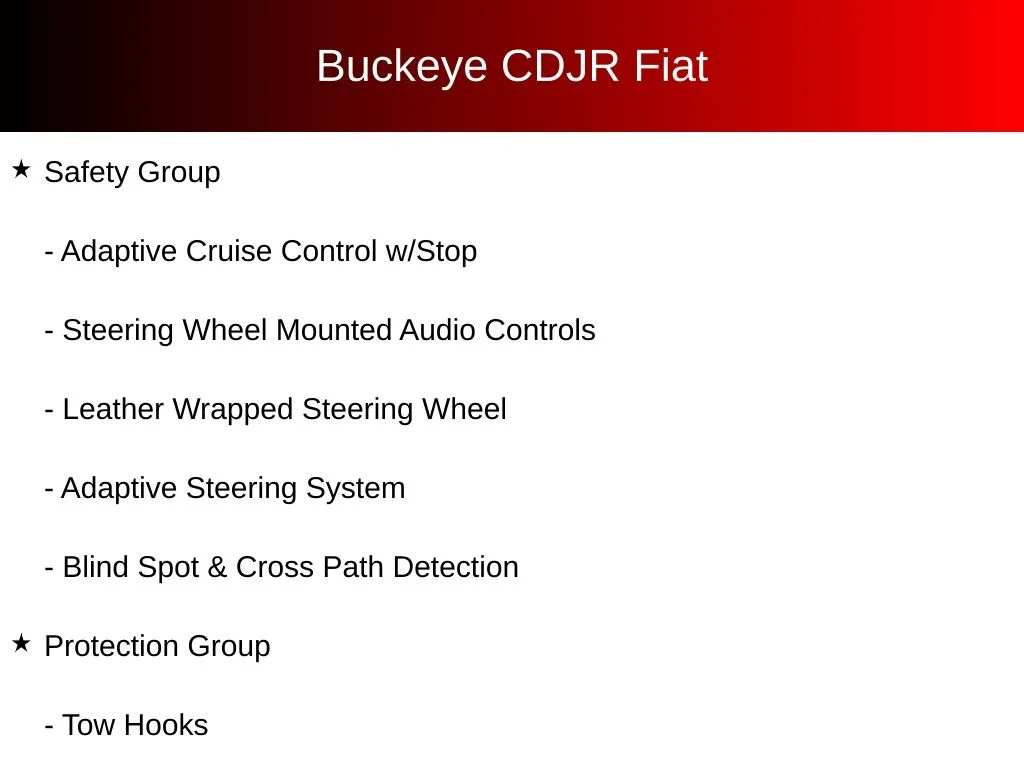 Buckeye CDJR Fiat

★ Safety Group

- Adaptive Cruise Control w/Stop

- Steering Wheel Mounted Audio Controls

- Leather Wrapped Steering Wheel

- Adaptive Steering System

- Blind Spot & Cross Path Detection

★ Protection Group

- Tow Hooks